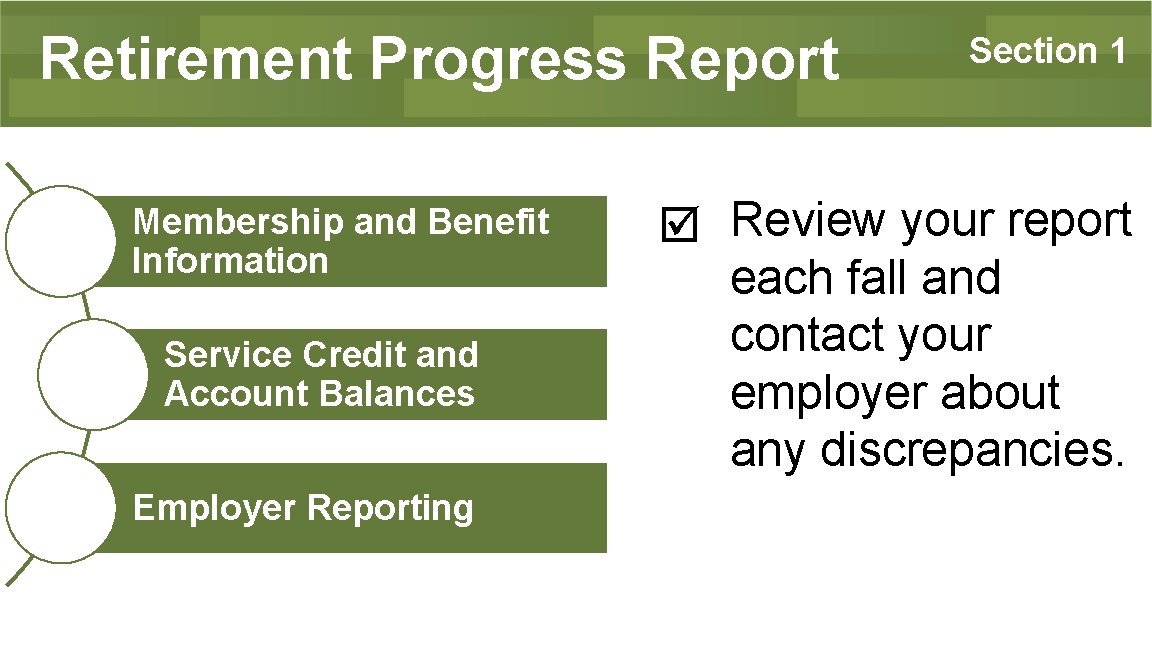 Retirement Progress Report

Section 1

Membership and Benefit Information

Service Credit and Account Balances

Employer Reporting

☑ Review your report each fall and contact your employer about any discrepancies.